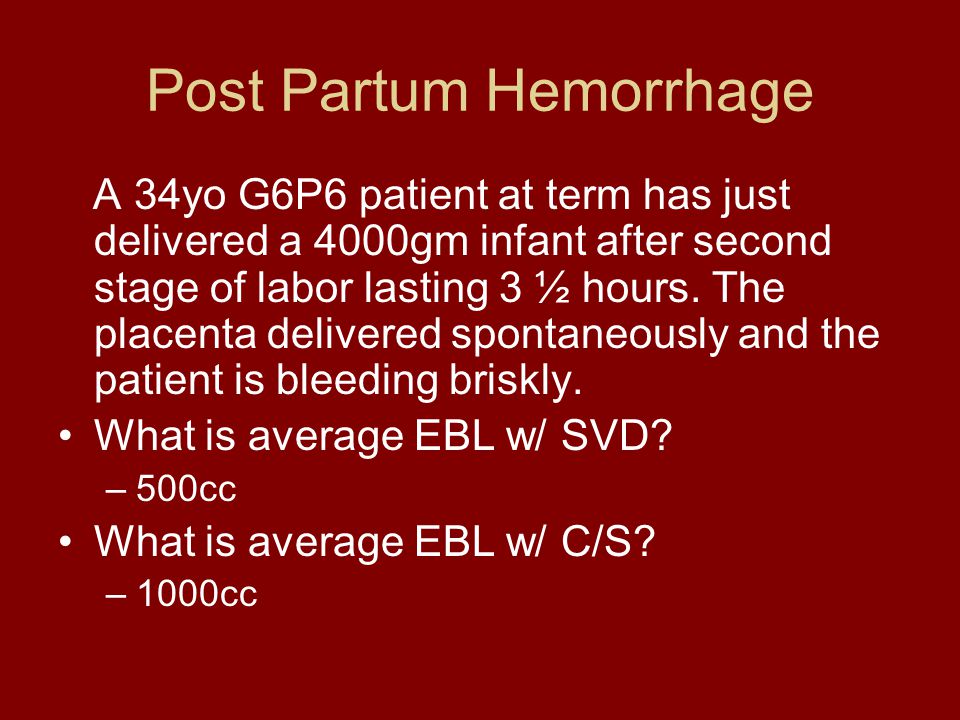 Post Partum Hemorrhage

A 34yo G6P6 patient at term has just delivered a 4000gm infant after second stage of labor lasting 3 ½ hours. The placenta delivered spontaneously and the patient is bleeding briskly.

• What is average EBL w/ SVD?
– 500cc
• What is average EBL w/ C/S?
– 1000cc